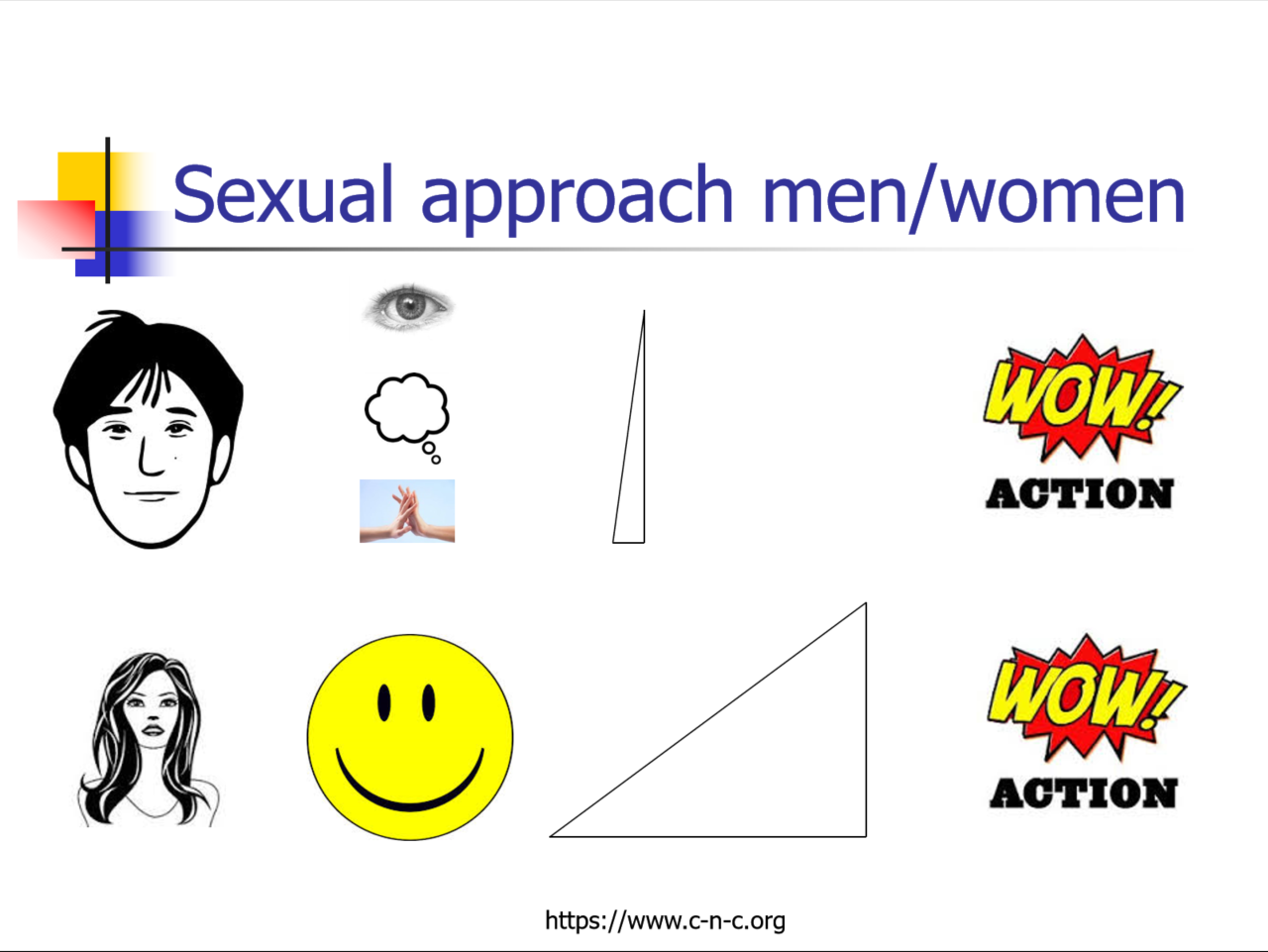 Sexual approach men/women

WOW!
ACTION

WOW!
ACTION

https://www.c-n-c.org